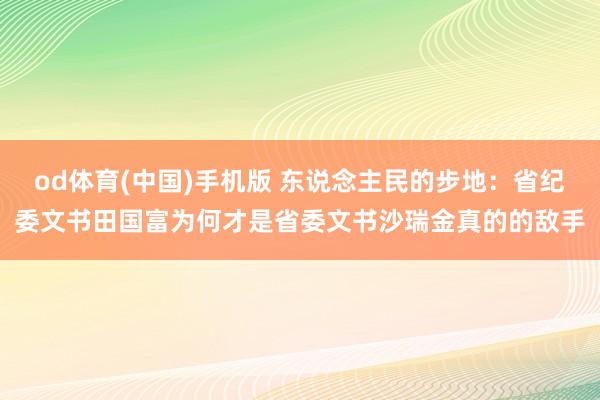 od体育(中国)手机版 东说念主民的步地：省纪委文书田国富为何才是省委文书沙瑞金真的的敌手